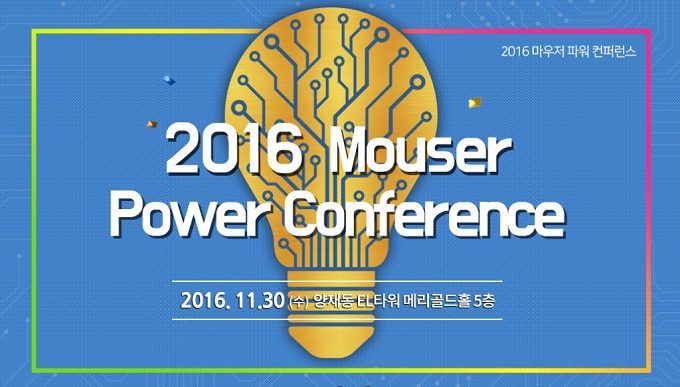 2016 마우저 파워 컨퍼런스

2016 Mouser Power Conference

2016. 11.30 (수) 양재동 EL타워 메리골드홀 5층